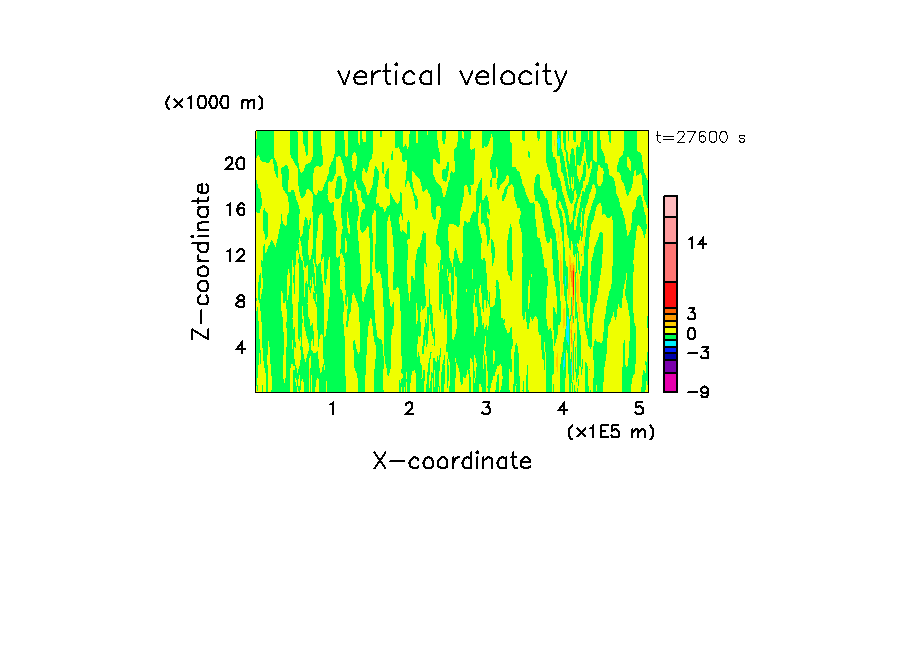 vertical velocity

(x1000 m)

t=27600 s

20
16
12
8
4

Z-coordinate

14
3
0
-3
-9

1 2 3 4 5

(x1E5 m)

X-coordinate